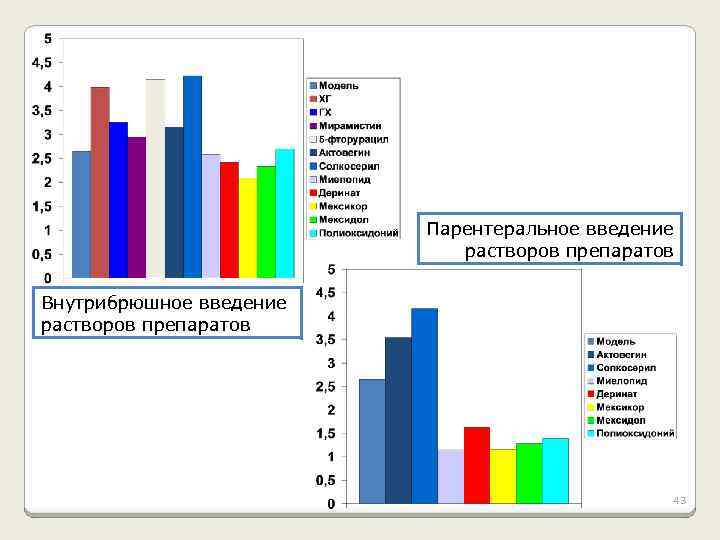 5
4,5
4
3,5
3
2,5
2
1,5
1
0,5
0

Модель
ХГ
ГХ
Мирамистин
5-фторурацил
Актовегин
Солкосерил
Миелопид
Деринат
Мексикор
Мексидол
Полиоксидоний

Внутрибрюшное введение растворов препаратов

Парентеральное введение растворов препаратов

5
4,5
4
3,5
3
2,5
2
1,5
1
0,5
0

Модель
Актовегин
Солкосерил
Миелопид
Деринат
Мексикор
Мексидол
Полиоксидоний

43